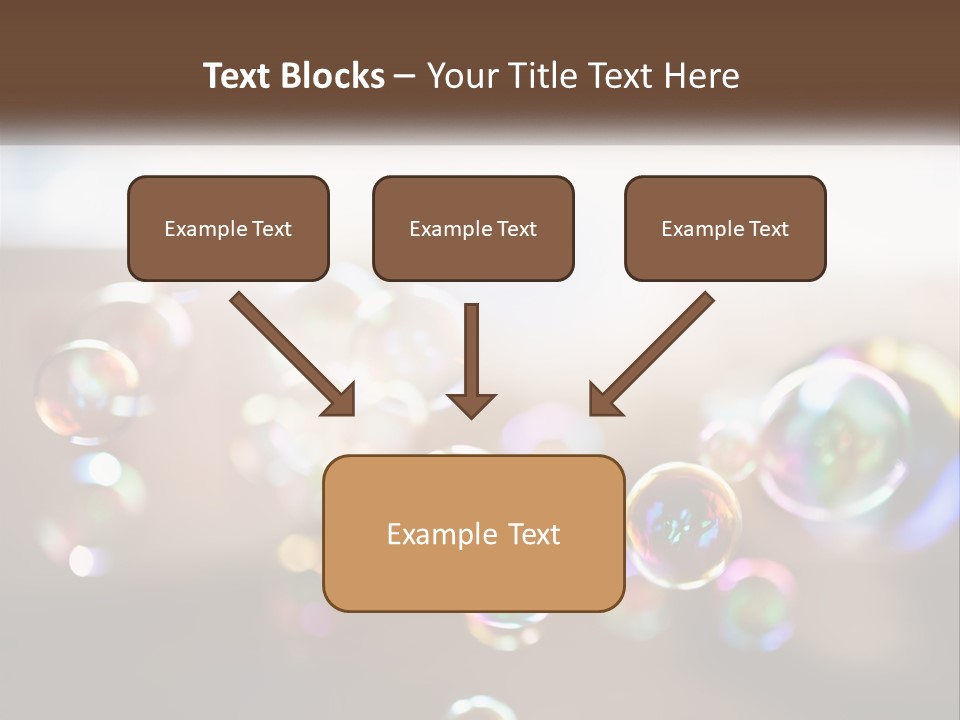 Text Blocks – Your Title Text Here

Example Text

Example Text

Example Text

Example Text